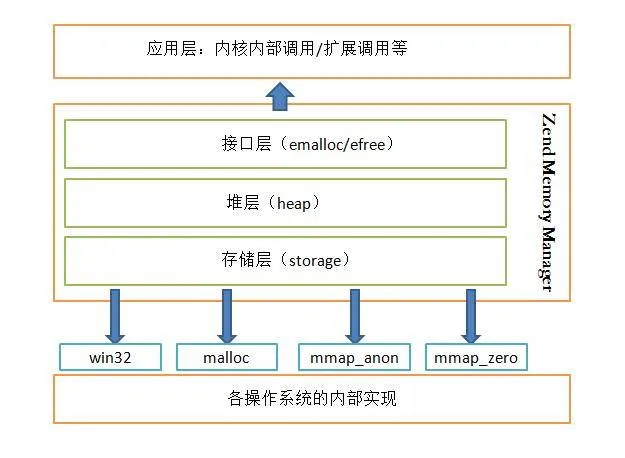 应用层：内核内部调用/扩展调用等

接口层（emalloc/efree）

堆层（heap）

存储层（storage）

Zend Memory Manager

win32

malloc

mmap_anon

mmap_zero

各操作系统的内部实现